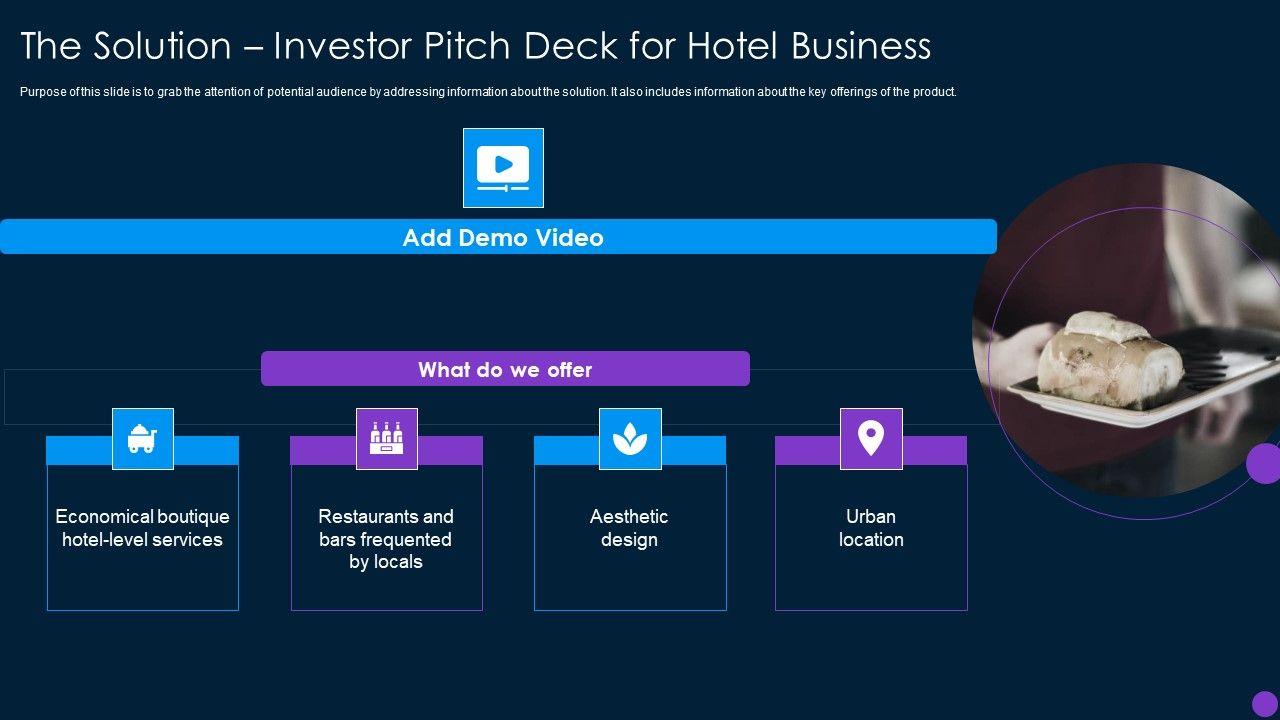 The Solution – Investor Pitch Deck for Hotel Business

Purpose of this slide is to grab the attention of potential audience by addressing information about the solution. It also includes information about the key offerings of the product.

Add Demo Video

What do we offer

Economical boutique hotel-level services

Restaurants and bars frequented by locals

Aesthetic design

Urban location